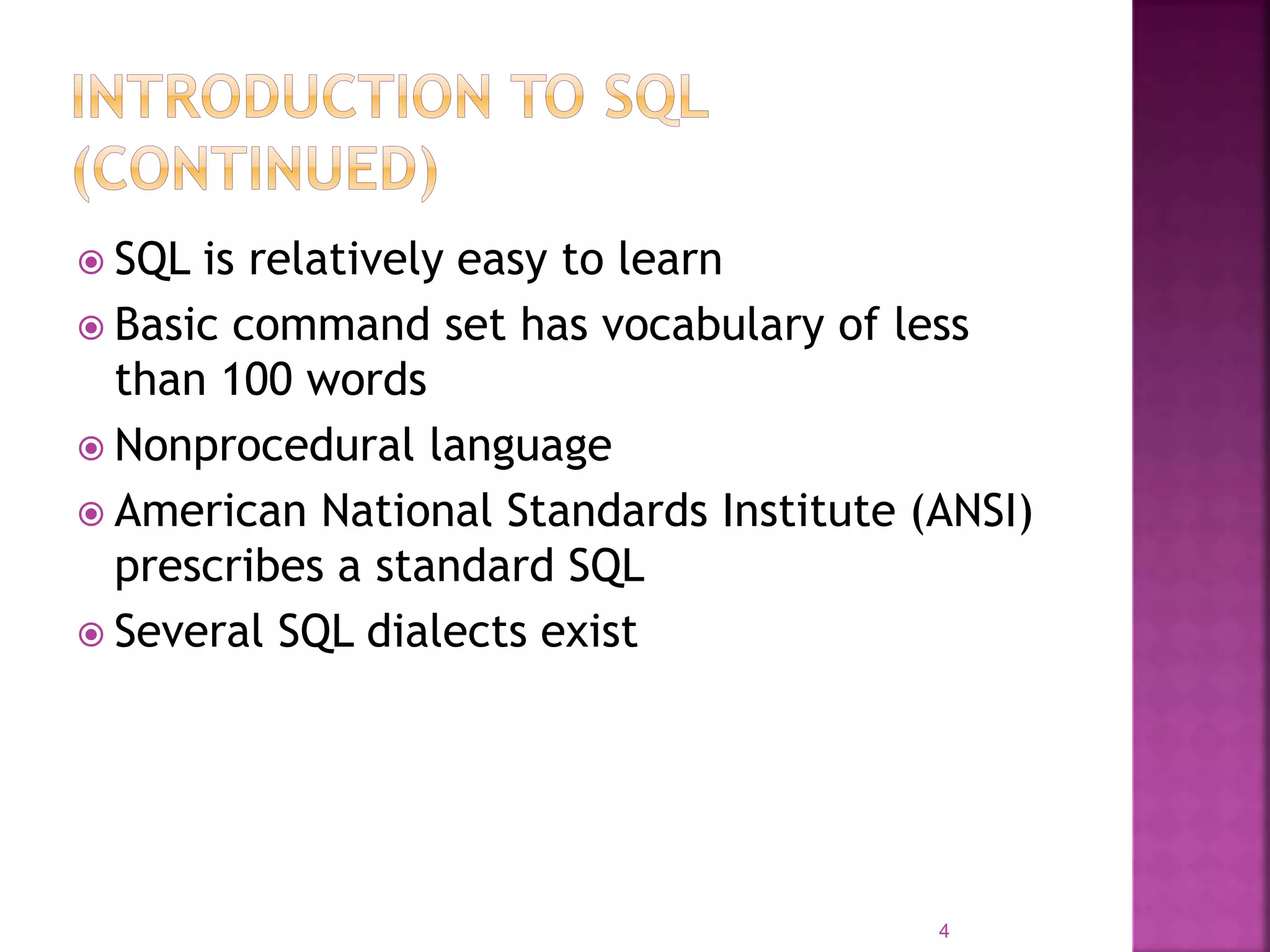 INTRODUCTION TO SQL (CONTINUED)

SQL is relatively easy to learn

Basic command set has vocabulary of less than 100 words

Nonprocedural language

American National Standards Institute (ANSI) prescribes a standard SQL

Several SQL dialects exist

4